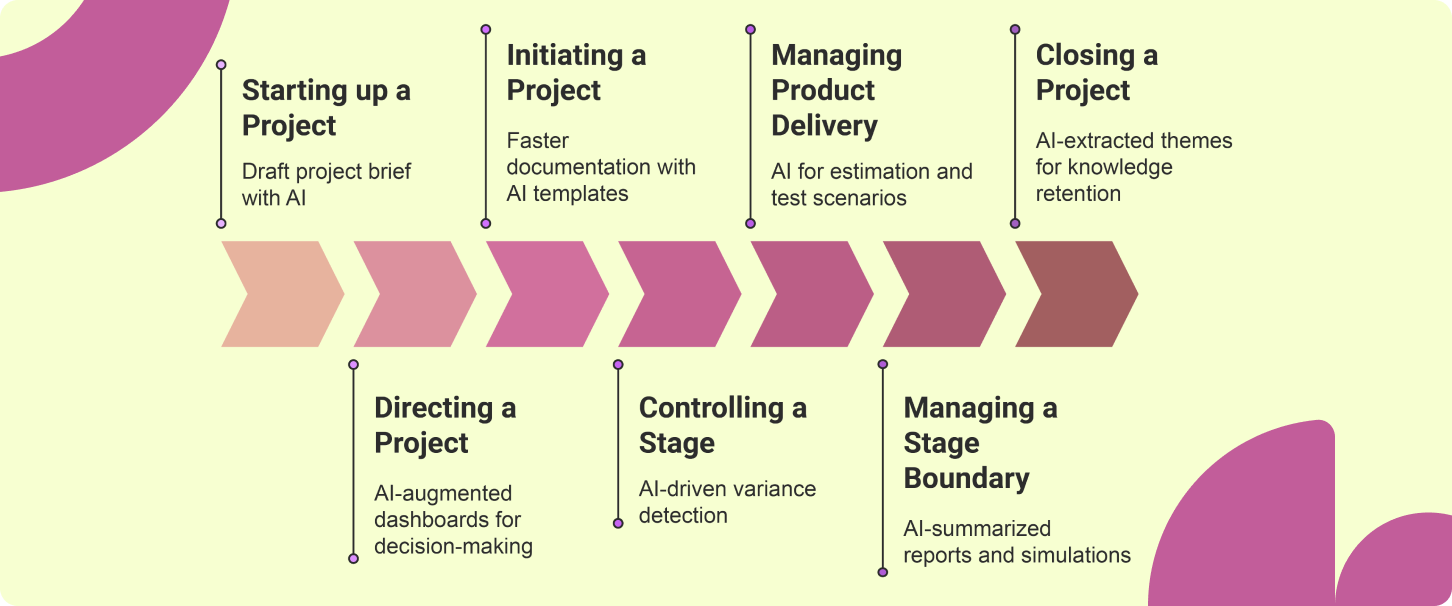 Starting up a Project

Draft project brief with AI

Directing a Project

AI-augmented dashboards for decision-making

Initiating a Project

Faster documentation with AI templates

Controlling a Stage

AI-driven variance detection

Managing Product Delivery

AI for estimation and test scenarios

Managing a Stage Boundary

AI-summarized reports and simulations

Closing a Project

AI-extracted themes for knowledge retention